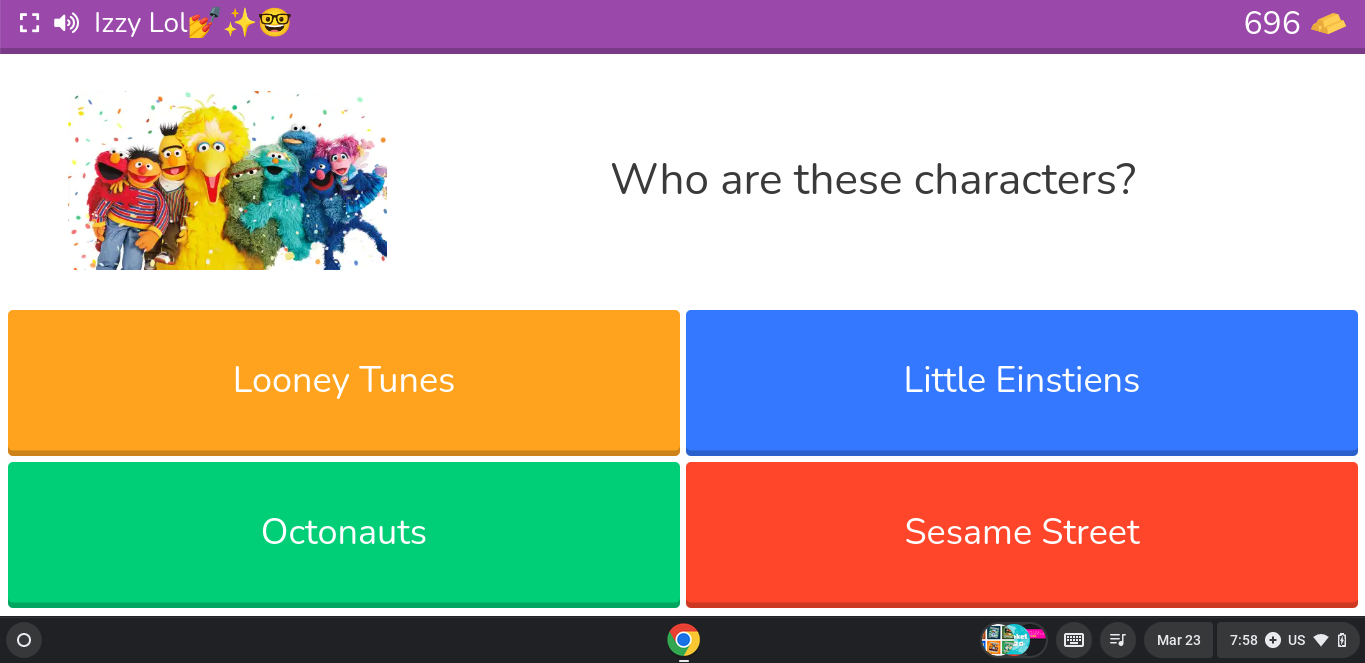 Izzy Lol💅✨🤓

696

Who are these characters?

Looney Tunes

Little Einstiens

Octonauts

Sesame Street

Mar 23

7:58 US